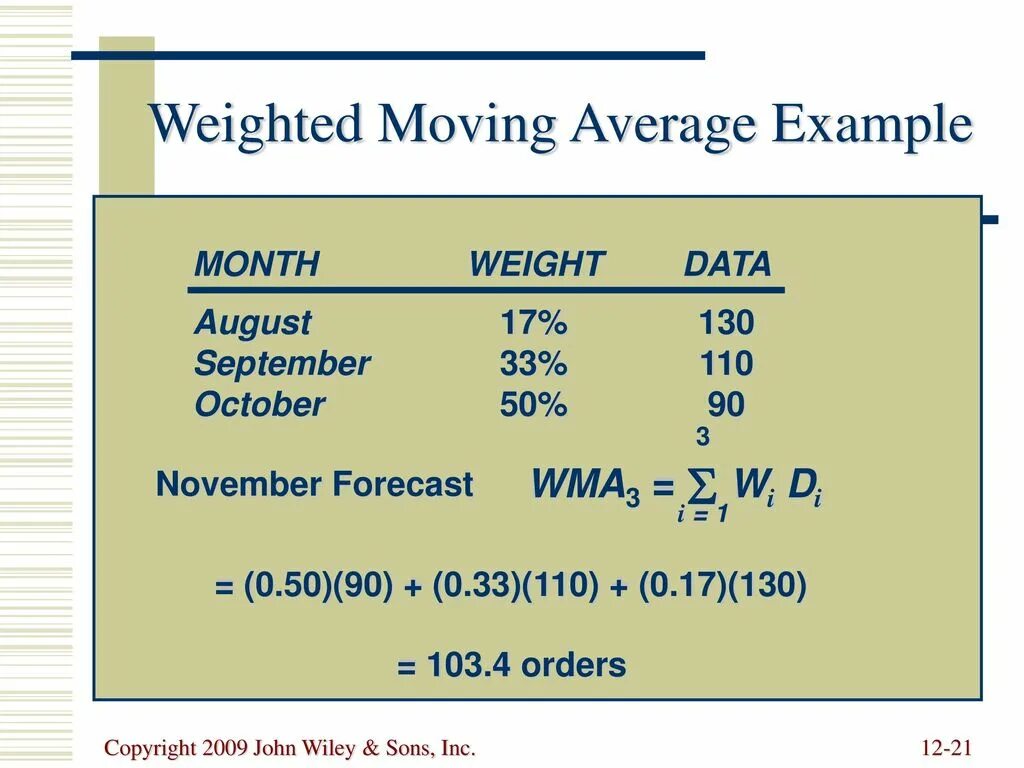 Weighted Moving Average Example

| MONTH | WEIGHT | DATA |
|---|---|---|
| August | 17% | 130 |
| September | 33% | 110 |
| October | 50% | 90 |

November Forecast $WMA_3 = \sum_{i=1}^{3} W_i D_i$

= (0.50)(90) + (0.33)(110) + (0.17)(130)

= 103.4 orders

Copyright 2009 John Wiley & Sons, Inc.

12-21